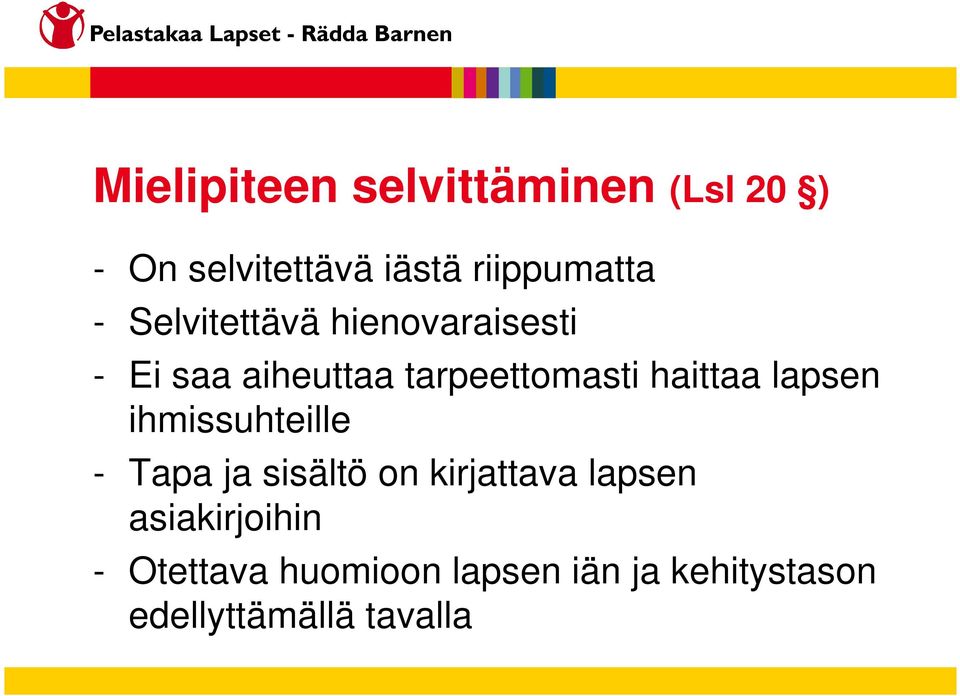 Pelastakaa Lapset - Rädda Barnen

Mielipiteen selvittäminen (Lsl 20 §)

- On selvitettävä iästä riippumatta
- Selvitettävä hienovaraisesti
- Ei saa aiheuttaa tarpeettomasti haittaa lapsen ihmissuhteille
- Tapa ja sisältö on kirjattava lapsen asiakirjoihin
- Otettava huomioon lapsen iän ja kehitystason edellyttämällä tavalla